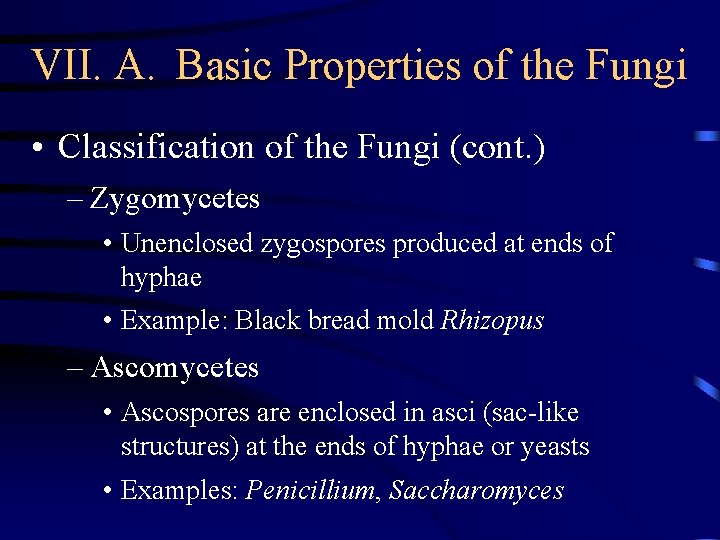 VII. A. Basic Properties of the Fungi

• Classification of the Fungi (cont.)

– Zygomycetes

• Unenclosed zygospores produced at ends of hyphae

• Example: Black bread mold Rhizopus

– Ascomycetes

• Ascospores are enclosed in asci (sac-like structures) at the ends of hyphae or yeasts

• Examples: Penicillium, Saccharomyces